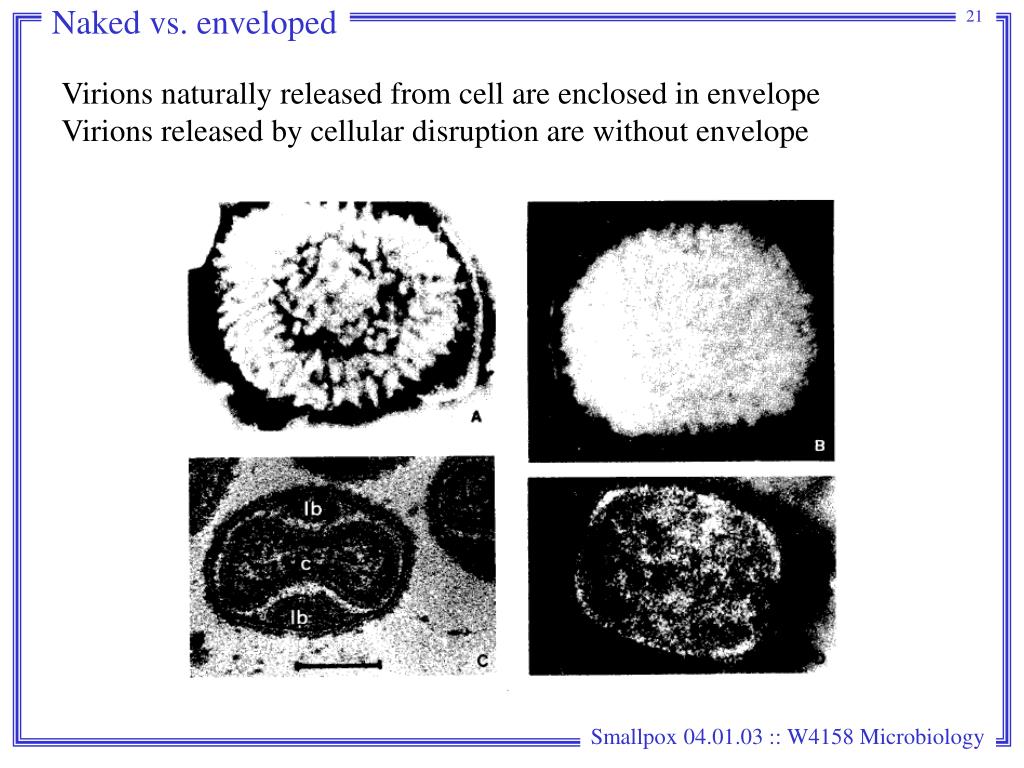 Naked vs. enveloped

21

Virions naturally released from cell are enclosed in envelope
Virions released by cellular disruption are without envelope

A

B

lb

c

lb

C

Smallpox 04.01.03 :: W4158 Microbiology